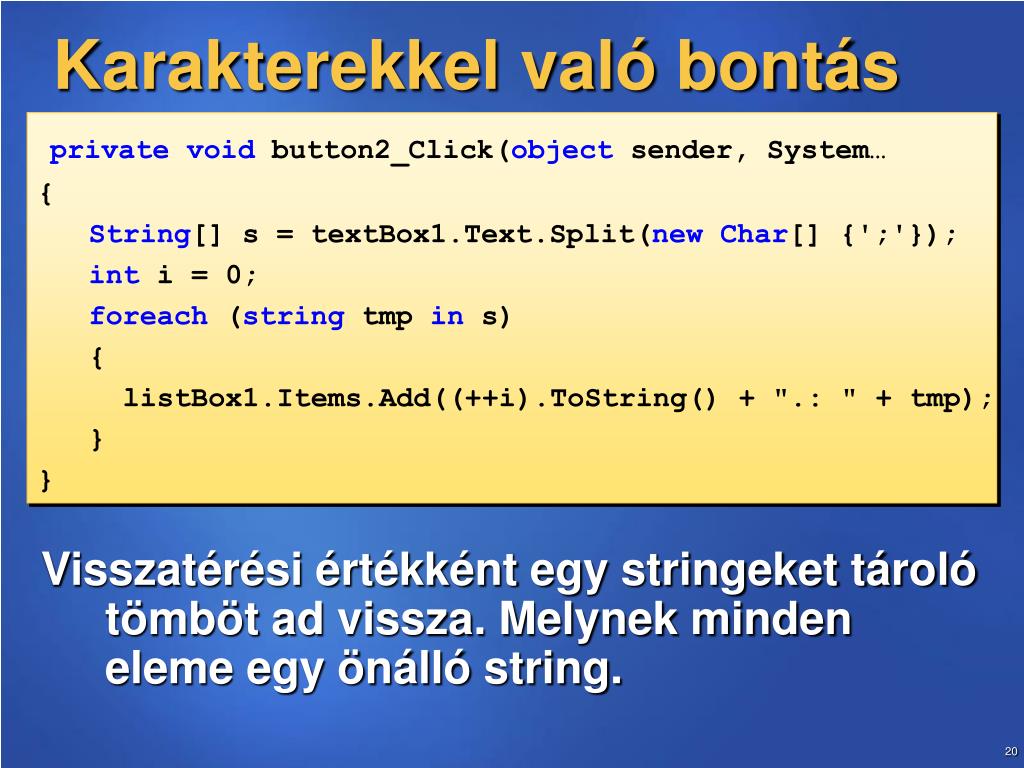 Karakterekkel való bontás

private void button2_Click(object sender, System…
{
String[] s = textBox1.Text.Split(new Char[] {';'});
int i = 0;
foreach (string tmp in s)
{
listBox1.Items.Add((++i).ToString() + ".: " + tmp);
}
}

Visszatérési értékként egy stringeket tároló tömböt ad vissza. Melynek minden eleme egy önálló string.

20